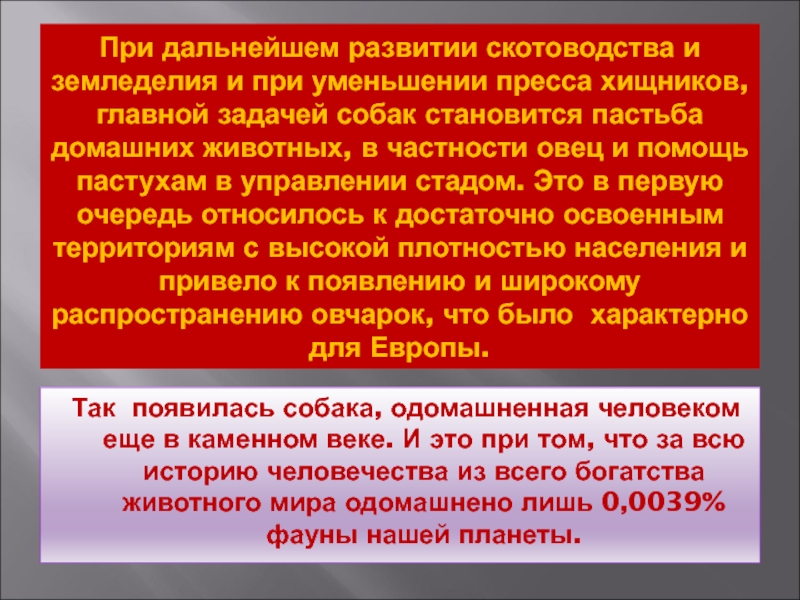 При дальнейшем развитии скотоводства и земледелия и при уменьшении пресса хищников, главной задачей собак становится пастьба домашних животных, в частности овец и помощь пастухам в управлении стадом. Это в первую очередь относилось к достаточно освоенным территориям с высокой плотностью населения и привело к появлению и широкому распространению овчарок, что было характерно для Европы.

Так появилась собака, одомашненная человеком еще в каменном веке. И это при том, что за всю историю человечества из всего богатства животного мира одомашнено лишь 0,0039% фауны нашей планеты.